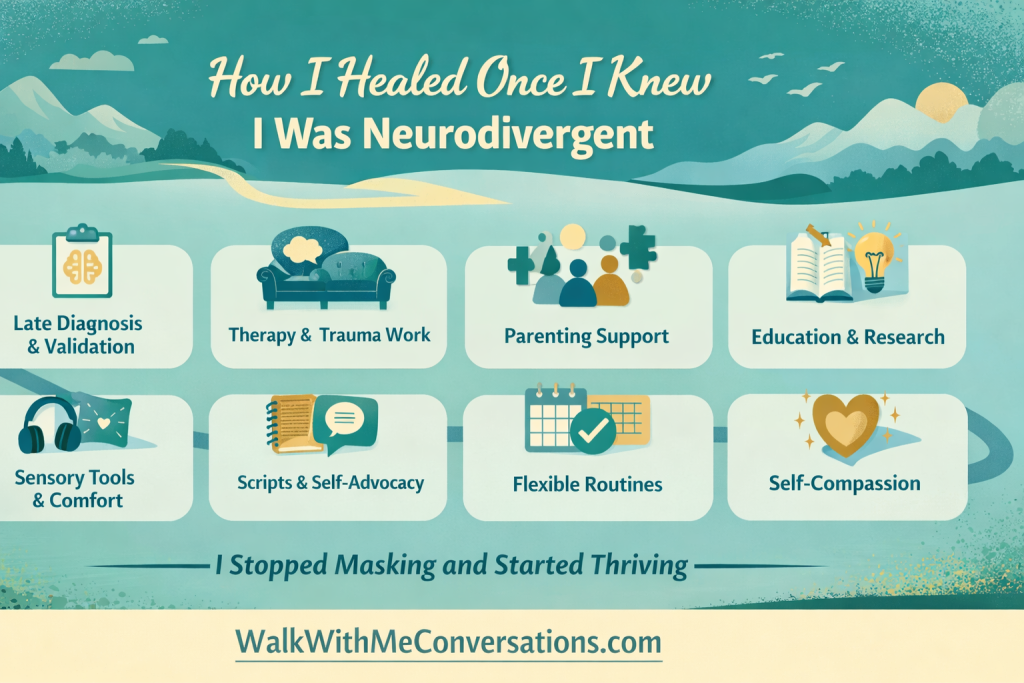 How I Healed Once I Knew
I Was Neurodivergent

Late Diagnosis & Validation

Therapy & Trauma Work

Parenting Support

Education & Research

Sensory Tools & Comfort

Scripts & Self-Advocacy

Flexible Routines

Self-Compassion

I Stopped Masking and Started Thriving

WalkWithMeConversations.com